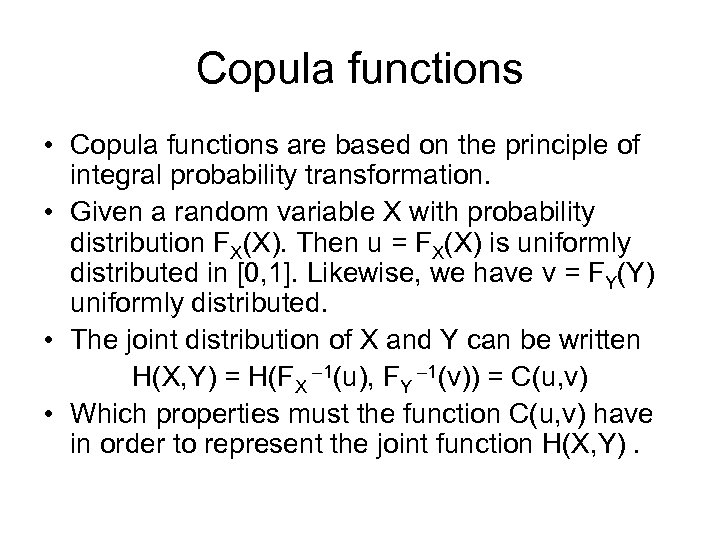 Copula functions

• Copula functions are based on the principle of integral probability transformation.

• Given a random variable X with probability distribution $F_X(X)$. Then $u = F_X(X)$ is uniformly distributed in [0,1]. Likewise, we have $v = F_Y(Y)$ uniformly distributed.

• The joint distribution of X and Y can be written

$H(X,Y) = H(F_X^{-1}(u), F_Y^{-1}(v)) = C(u,v)$

• Which properties must the function C(u,v) have in order to represent the joint function H(X,Y) .